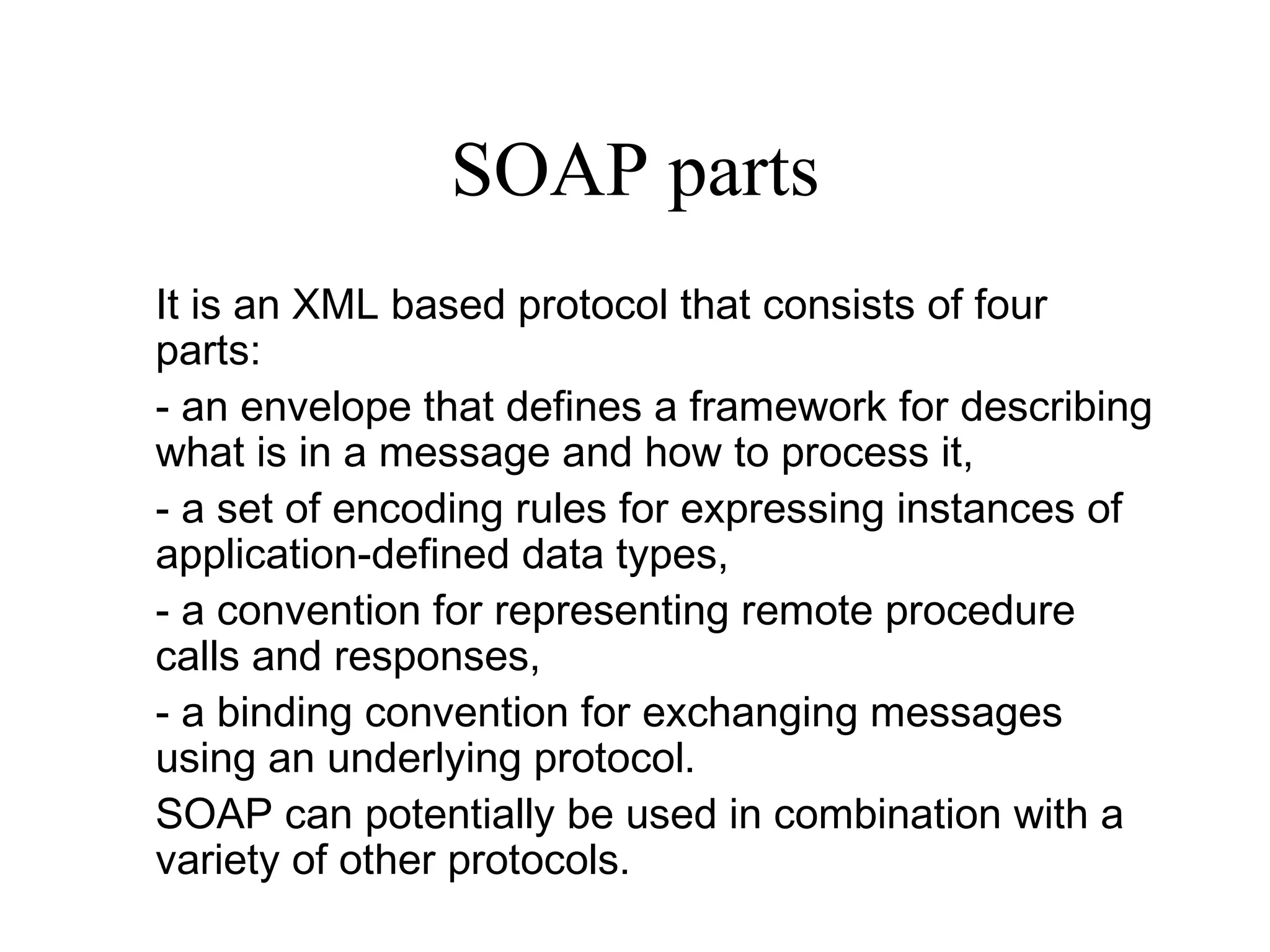 SOAP parts

It is an XML based protocol that consists of four parts:

- an envelope that defines a framework for describing what is in a message and how to process it,

- a set of encoding rules for expressing instances of application-defined data types,

- a convention for representing remote procedure calls and responses,

- a binding convention for exchanging messages using an underlying protocol.

SOAP can potentially be used in combination with a variety of other protocols.